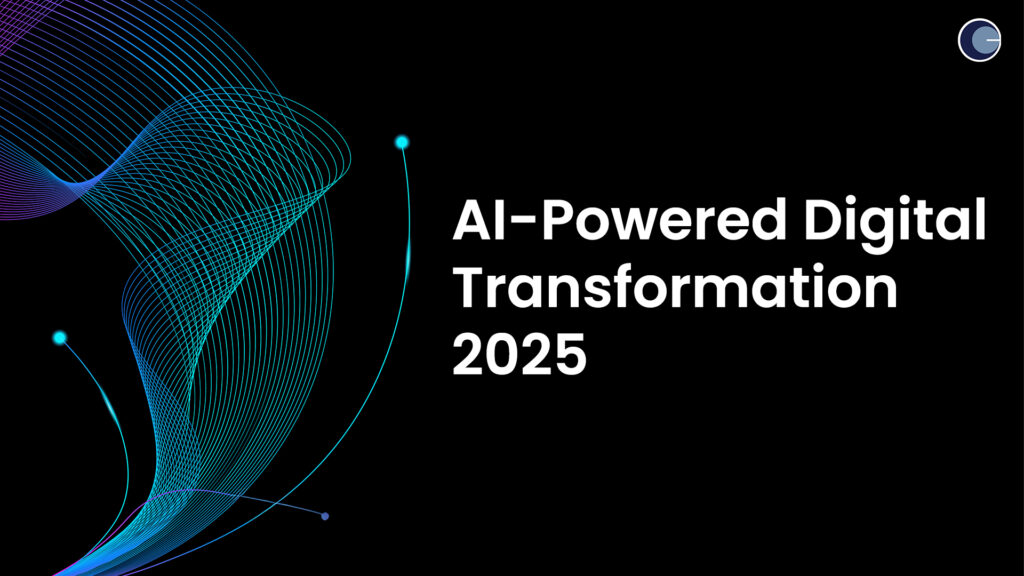 AI-Powered Digital Transformation 2025